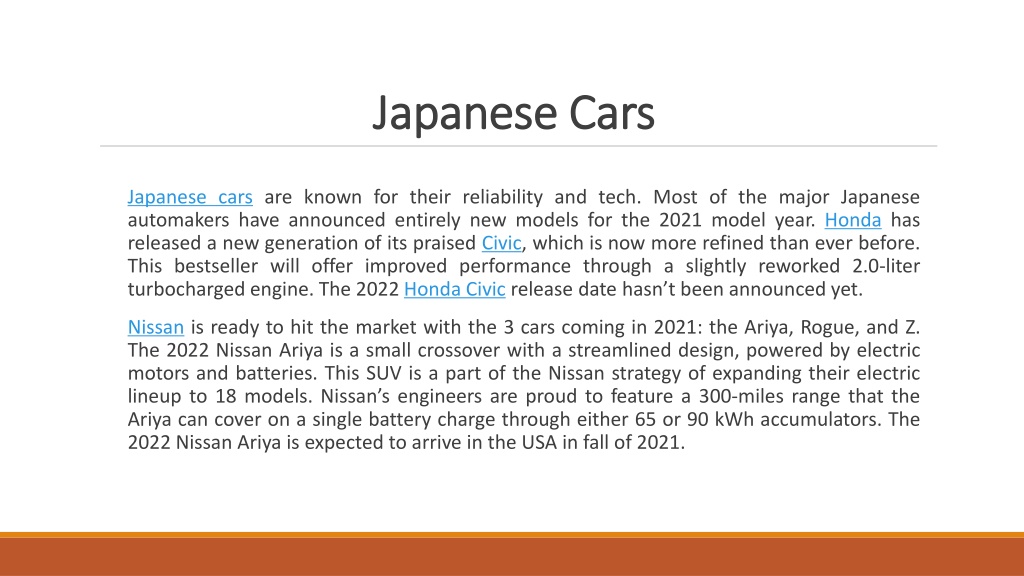 Japanese Cars

Japanese cars are known for their reliability and tech. Most of the major Japanese automakers have announced entirely new models for the 2021 model year. Honda has released a new generation of its praised Civic, which is now more refined than ever before. This bestseller will offer improved performance through a slightly reworked 2.0-liter turbocharged engine. The 2022 Honda Civic release date hasn't been announced yet.

Nissan is ready to hit the market with the 3 cars coming in 2021: the Ariya, Rogue, and Z. The 2022 Nissan Ariya is a small crossover with a streamlined design, powered by electric motors and batteries. This SUV is a part of the Nissan strategy of expanding their electric lineup to 18 models. Nissan's engineers are proud to feature a 300-miles range that the Ariya can cover on a single battery charge through either 65 or 90 kWh accumulators. The 2022 Nissan Ariya is expected to arrive in the USA in fall of 2021.